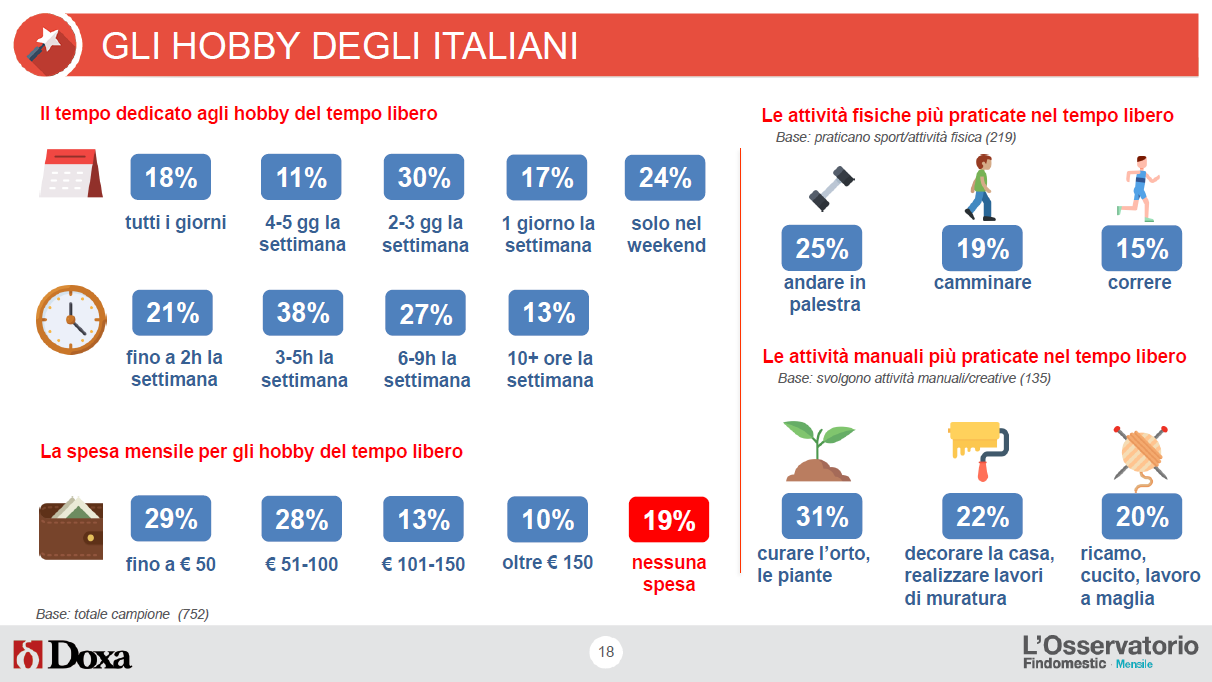 GLI HOBBY DEGLI ITALIANI

Il tempo dedicato agli hobby del tempo libero

18%
tutti i giorni

11%
4-5 gg la settimana

30%
2-3 gg la settimana

17%
1 giorno la settimana

24%
solo nel weekend

21%
fino a 2h la settimana

38%
3-5h la settimana

27%
6-9h la settimana

13%
10+ ore la settimana

La spesa mensile per gli hobby del tempo libero

29%
fino a € 50

28%
€ 51-100

13%
€ 101-150

10%
oltre € 150

19%
nessuna spesa

Base: totale campione (752)

Le attività fisiche più praticate nel tempo libero
Base: praticano sport/attività fisica (219)

25%
andare in palestra

19%
camminare

15%
correre

Le attività manuali più praticate nel tempo libero
Base: svolgono attività manuali/creative (135)

31%
curare l'orto, le piante

22%
decorare la casa, realizzare lavori di muratura

20%
ricamo, cucito, lavoro a maglia

Doxa

18

L'Osservatorio
Findomestic Mensile